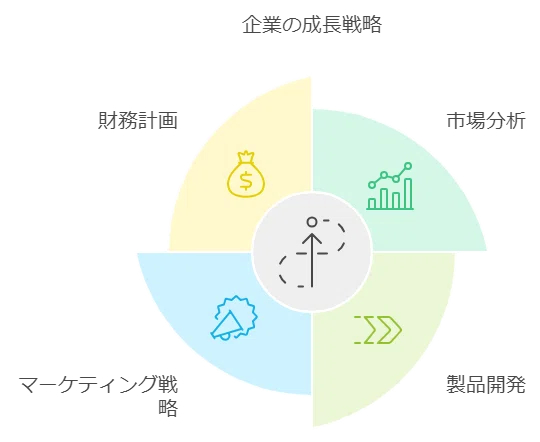 企業の成長戦略

財務計画

市場分析

マーケティング戦略

製品開発